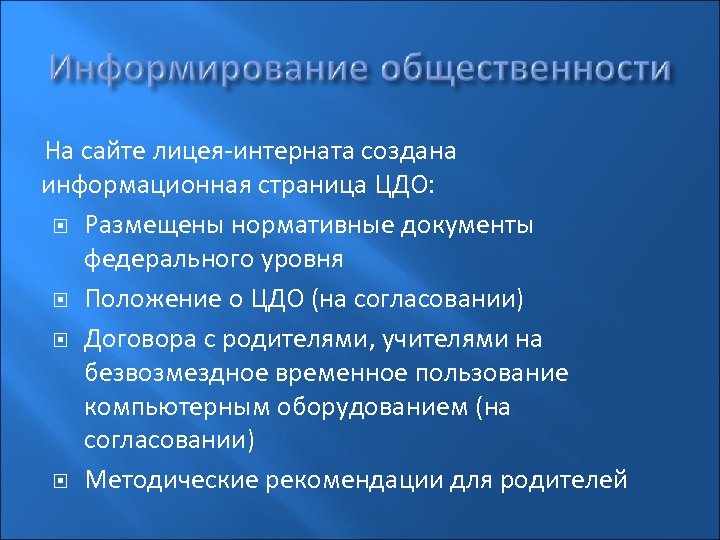 Информирование общественности

На сайте лицея-интерната создана информационная страница ЦДО:

- Размещены нормативные документы федерального уровня
- Положение о ЦДО (на согласовании)
- Договора с родителями, учителями на безвозмездное временное пользование компьютерным оборудованием (на согласовании)
- Методические рекомендации для родителей